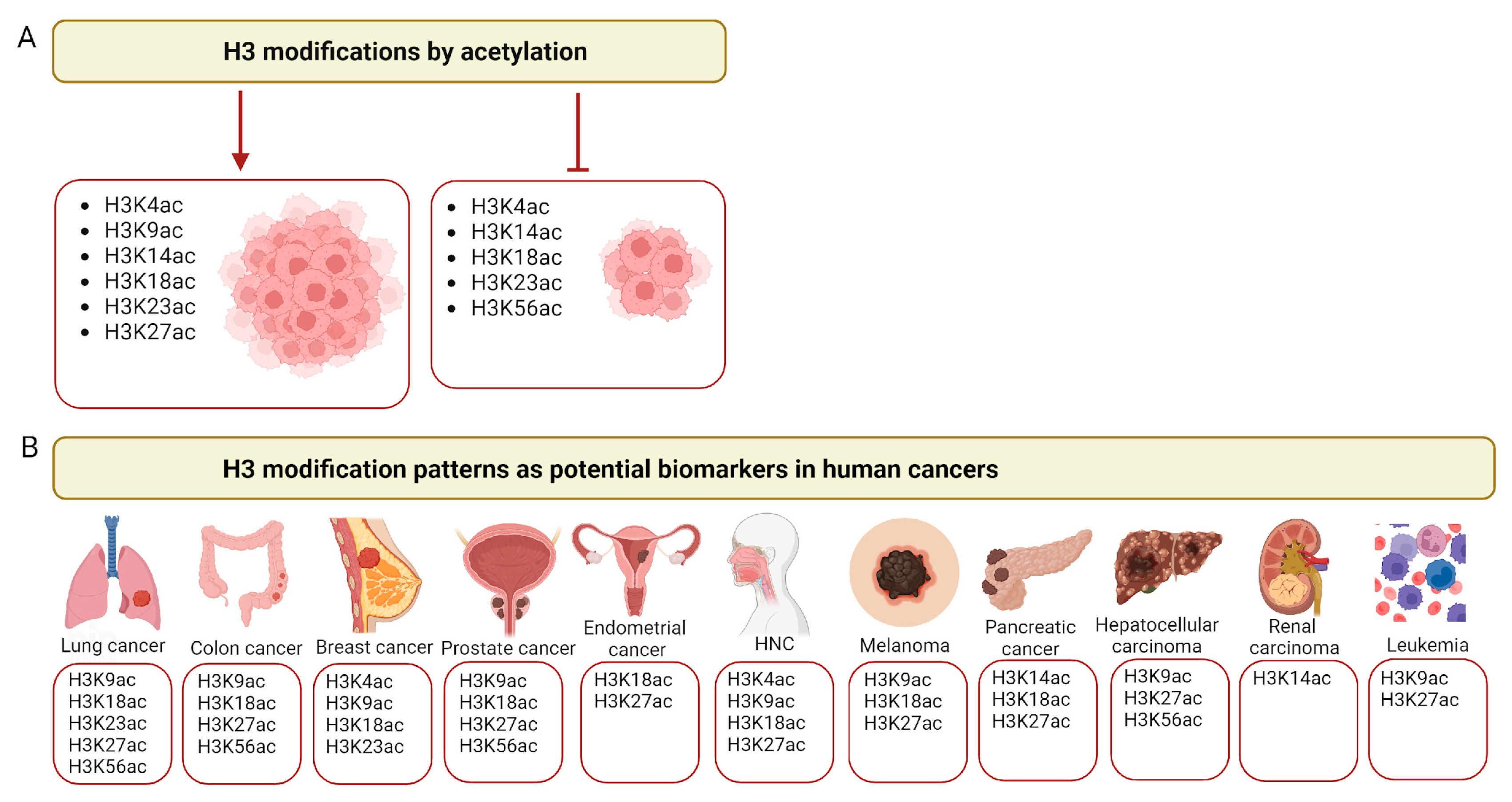 A

H3 modifications by acetylation

- H3K4ac
- H3K9ac
- H3K14ac
- H3K18ac
- H3K23ac
- H3K27ac

- H3K4ac
- H3K14ac
- H3K18ac
- H3K23ac
- H3K56ac

B

H3 modification patterns as potential biomarkers in human cancers

Lung cancer
H3K9ac
H3K18ac
H3K23ac
H3K27ac
H3K56ac

Colon cancer
H3K9ac
H3K18ac
H3K27ac
H3K56ac

Breast cancer
H3K4ac
H3K9ac
H3K18ac
H3K23ac

Prostate cancer
H3K9ac
H3K18ac
H3K27ac
H3K56ac

Endometrial cancer
H3K18ac
H3K27ac

HNC
H3K4ac
H3K9ac
H3K18ac
H3K27ac

Melanoma
H3K9ac
H3K18ac
H3K27ac

Pancreatic cancer
H3K14ac
H3K18ac
H3K27ac

Hepatocellular carcinoma
H3K9ac
H3K27ac
H3K56ac

Renal carcinoma
H3K14ac

Leukemia
H3K9ac
H3K27ac